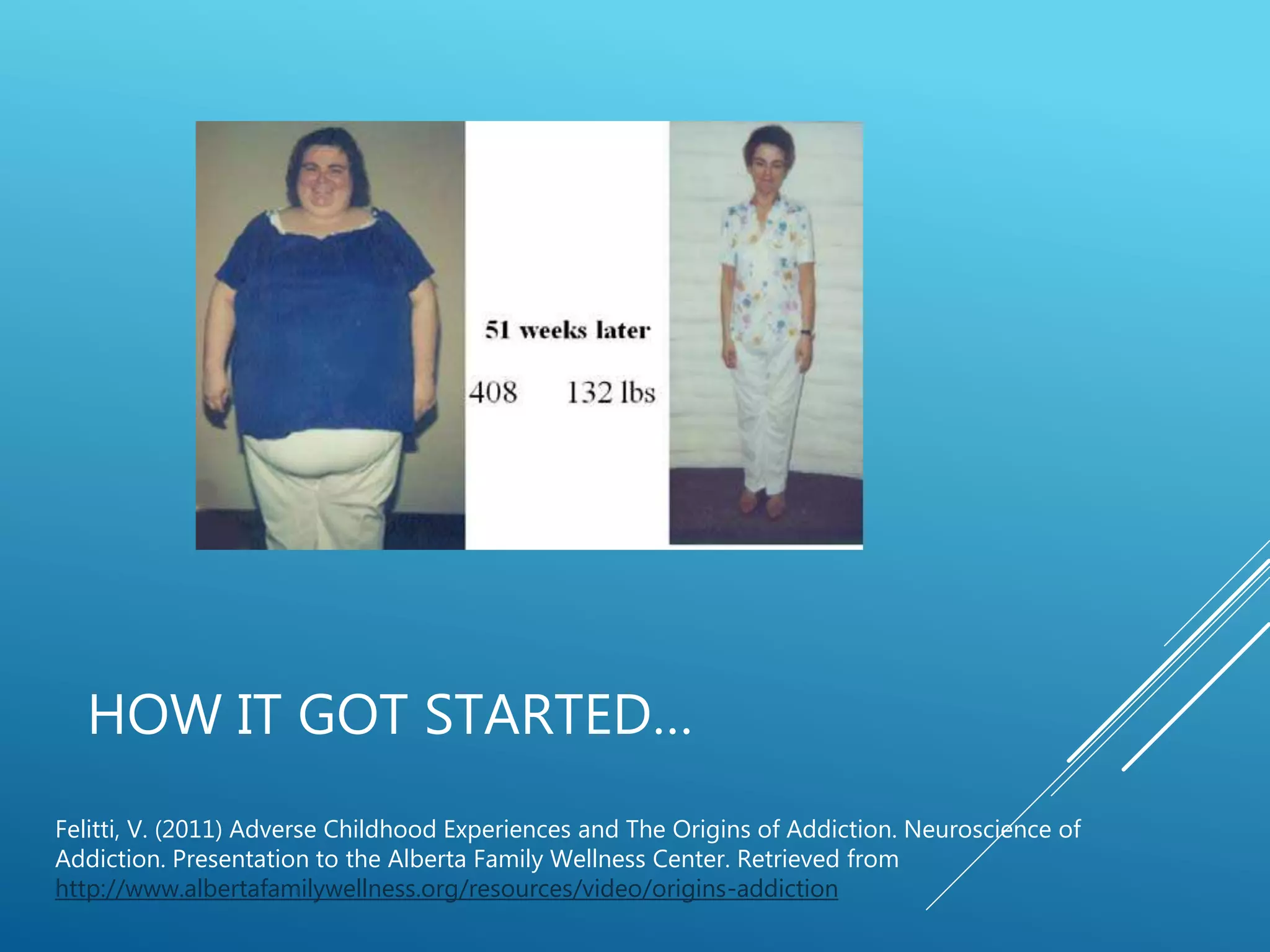 51 weeks later

408 132 lbs

HOW IT GOT STARTED…

Felitti, V. (2011) Adverse Childhood Experiences and The Origins of Addiction. Neuroscience of Addiction. Presentation to the Alberta Family Wellness Center. Retrieved from http://www.albertafamilywellness.org/resources/video/origins-addiction